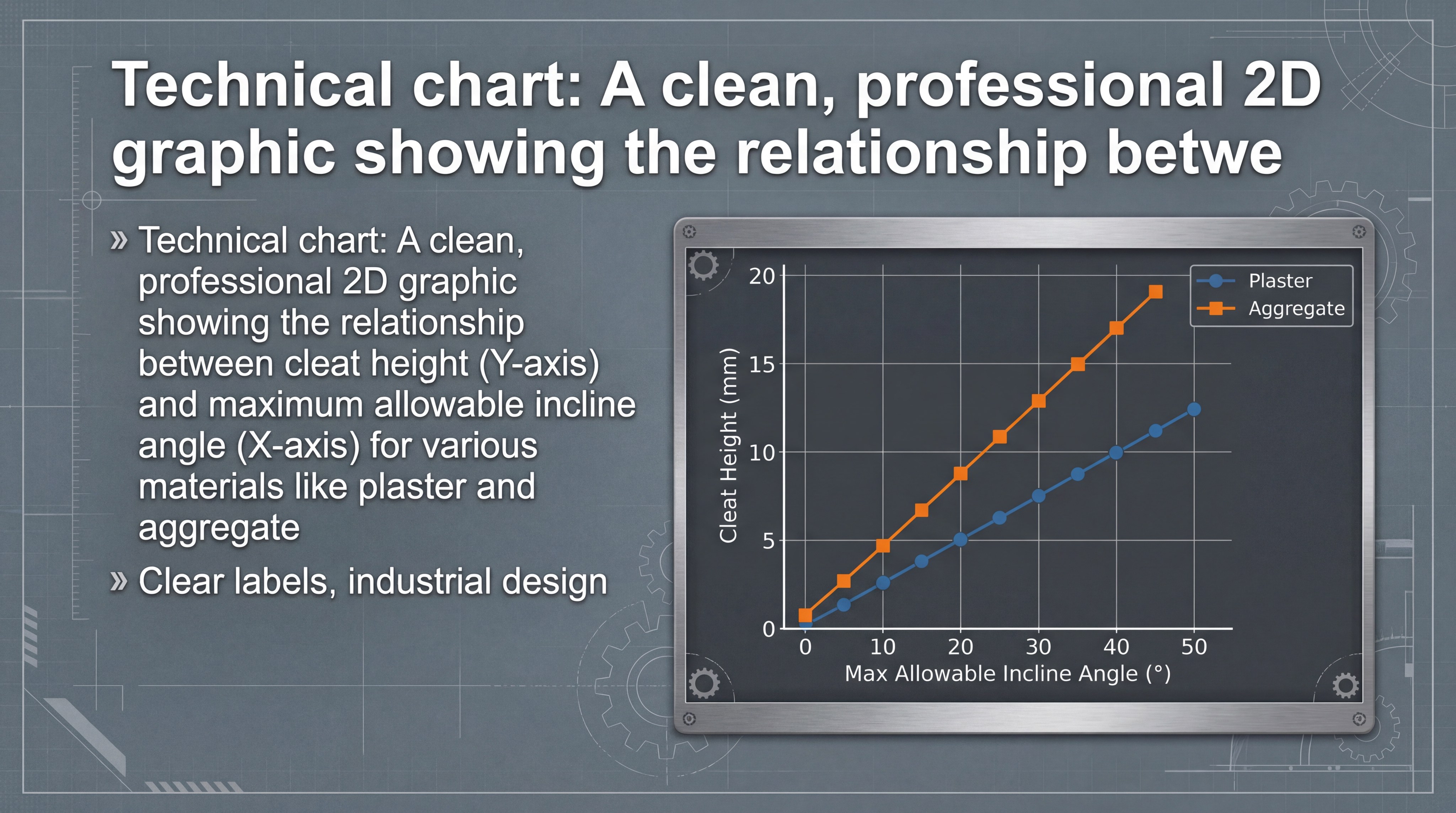 Technical chart: A clean, professional 2D graphic showing the relationship betwe

» Technical chart: A clean, professional 2D graphic showing the relationship between cleat height (Y-axis) and maximum allowable incline angle (X-axis) for various materials like plaster and aggregate

» Clear labels, industrial design

Plaster
Aggregate

Cleat Height (mm)

20
15
10
5
0

0 10 20 30 40 50

Max Allowable Incline Angle (°)